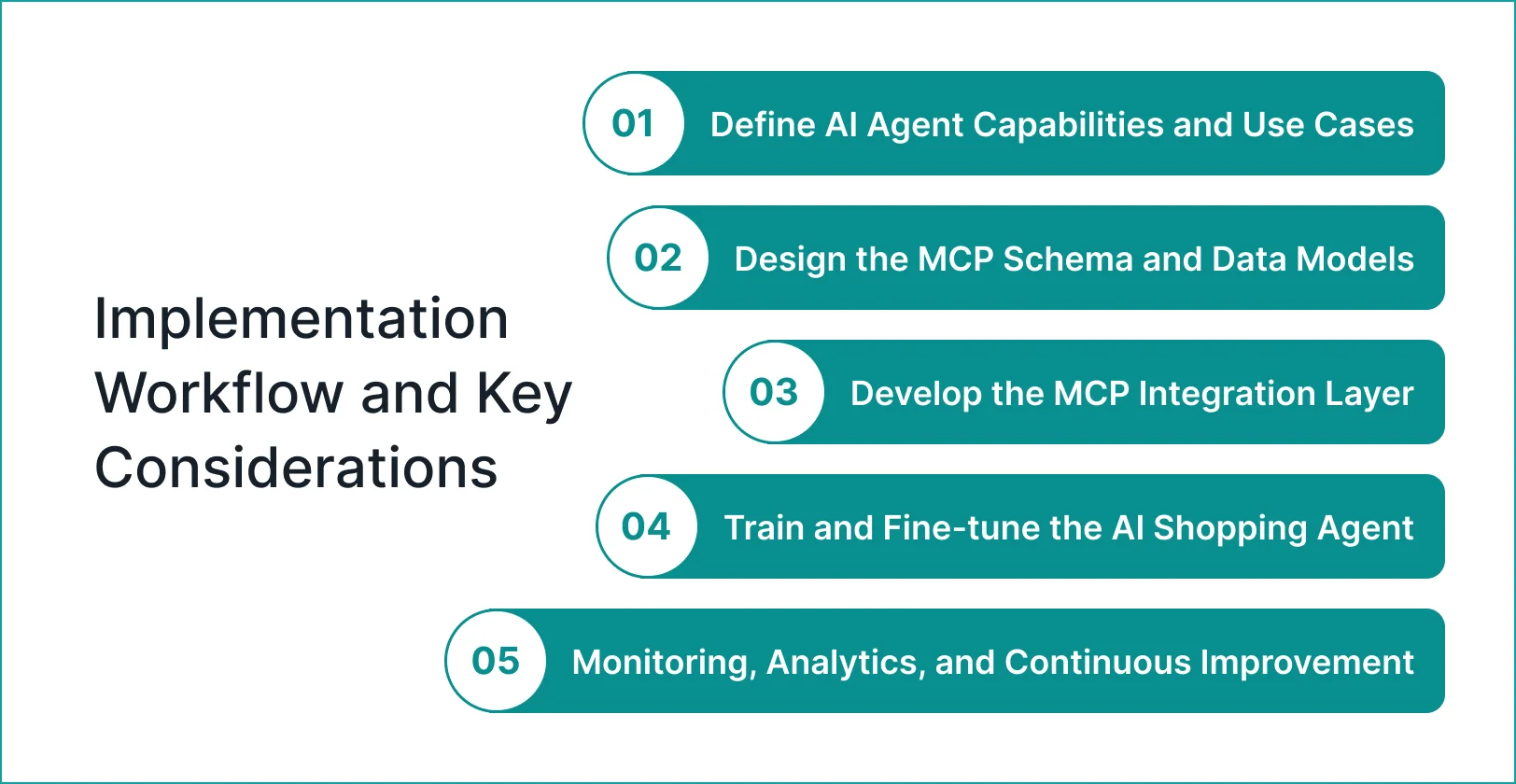 Implementation Workflow and Key Considerations

01 Define AI Agent Capabilities and Use Cases

02 Design the MCP Schema and Data Models

03 Develop the MCP Integration Layer

04 Train and Fine-tune the AI Shopping Agent

05 Monitoring, Analytics, and Continuous Improvement